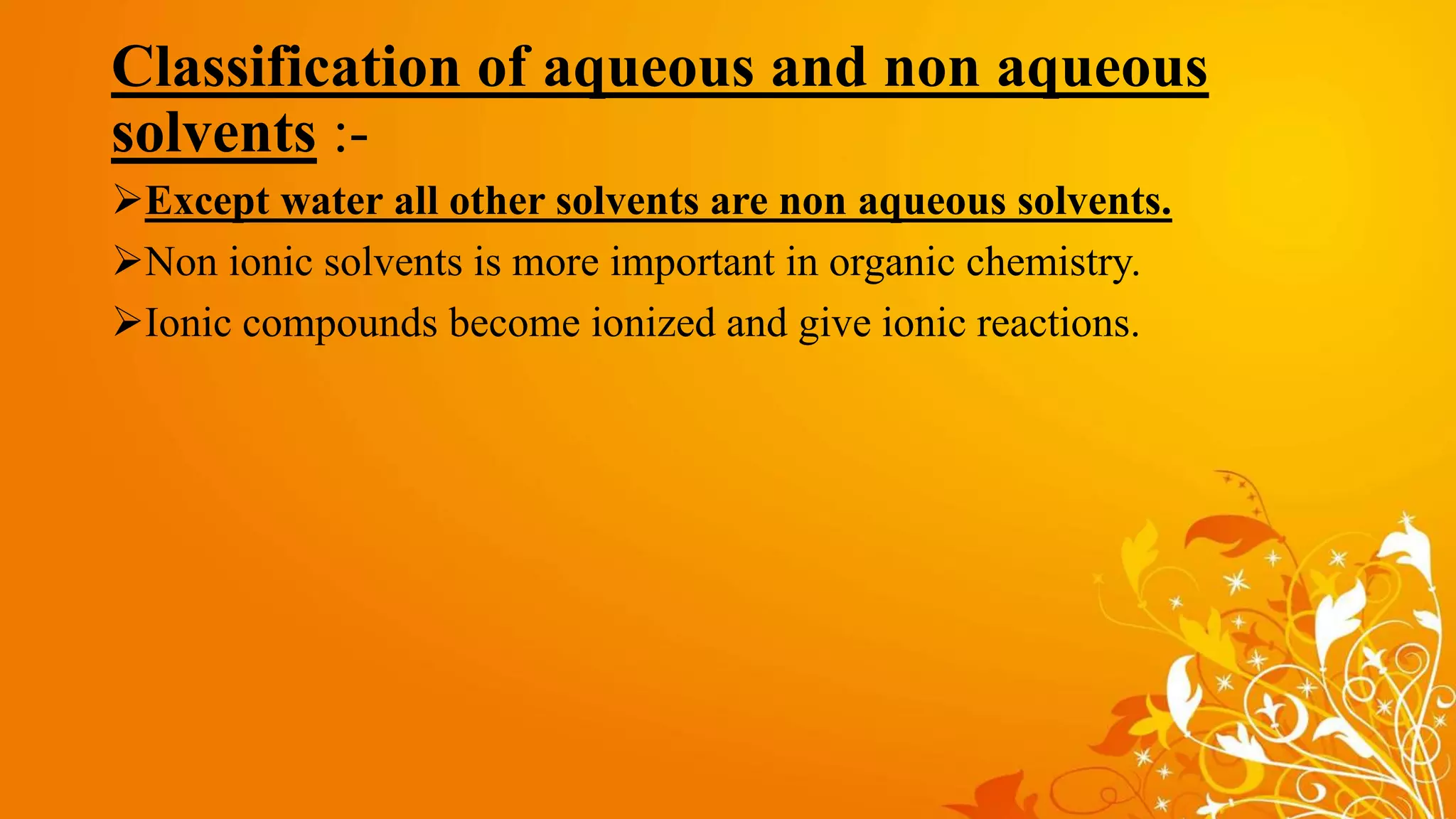 Classification of aqueous and non aqueous solvents :-

➢Except water all other solvents are non aqueous solvents.

➢Non ionic solvents is more important in organic chemistry.

➢Ionic compounds become ionized and give ionic reactions.